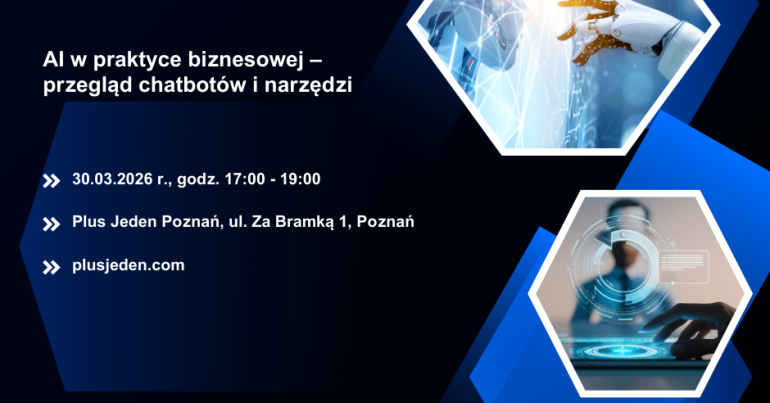 AI w praktyce biznesowej – przegląd chatbotów i narzędzi

30.03.2026 r., godz. 17:00 - 19:00

Plus Jeden Poznań, ul. Za Bramką 1, Poznań

plusjeden.com